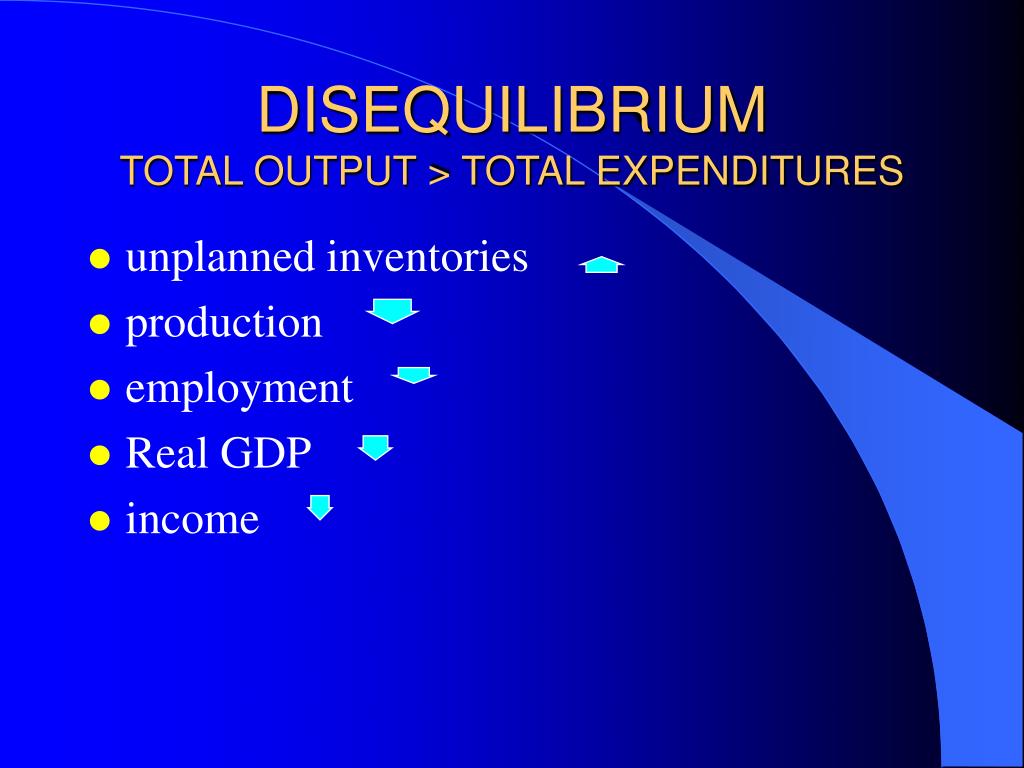 DISEQUILIBRIUM
TOTAL OUTPUT > TOTAL EXPENDITURES

- unplanned inventories
- production
- employment
- Real GDP
- income